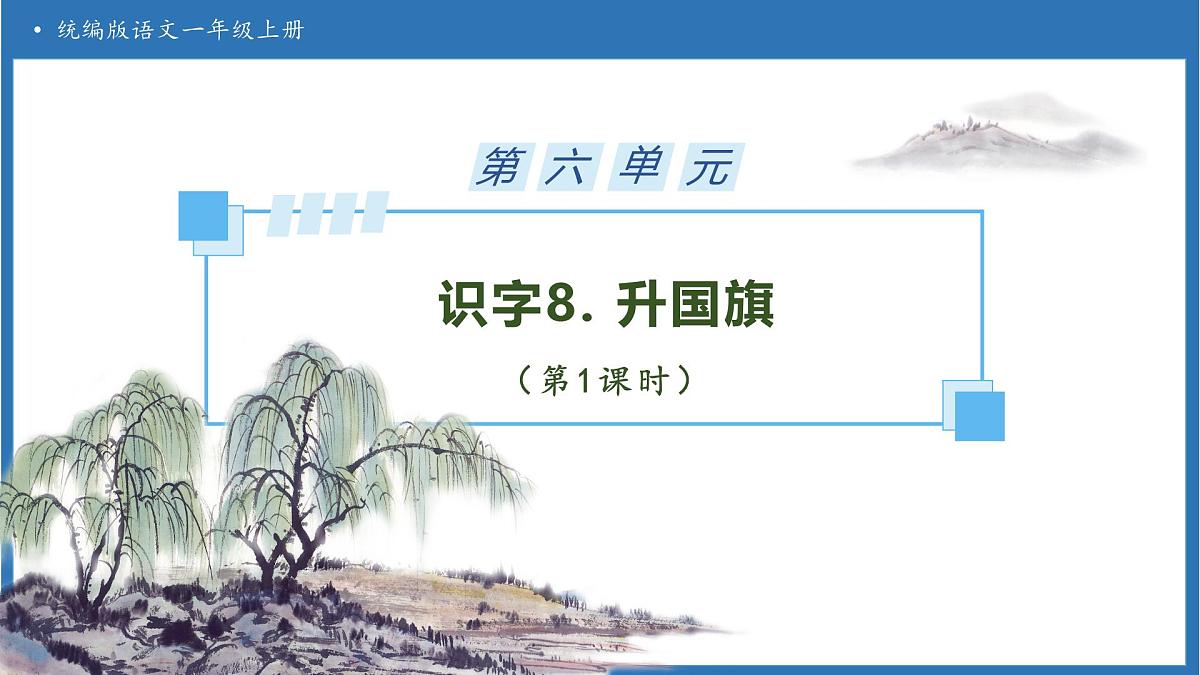 • 统编版语文一年级上册

第六单元

识字8. 升国旗

（第1课时）